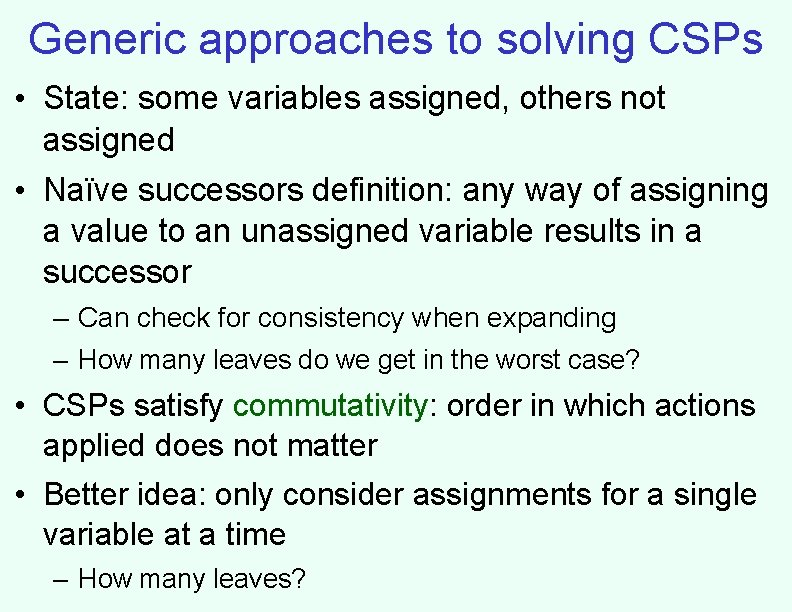 Generic approaches to solving CSPs

• State: some variables assigned, others not assigned

• Naïve successors definition: any way of assigning a value to an unassigned variable results in a successor
– Can check for consistency when expanding
– How many leaves do we get in the worst case?

• CSPs satisfy commutativity: order in which actions applied does not matter

• Better idea: only consider assignments for a single variable at a time
– How many leaves?